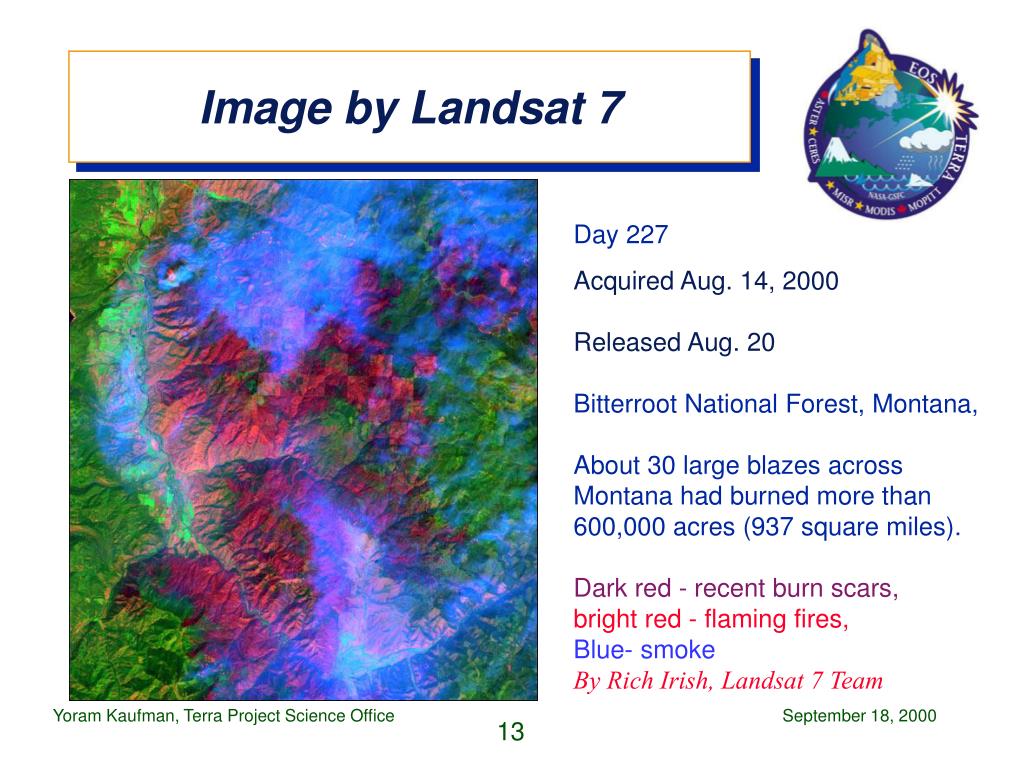 Image by Landsat 7

EOS
TERRA
ASTER
CERES
MISR
MODIS
MOPITT
NASA-GSFC

Day 227

Acquired Aug. 14, 2000

Released Aug. 20

Bitterroot National Forest, Montana,

About 30 large blazes across Montana had burned more than 600,000 acres (937 square miles).

Dark red - recent burn scars,
bright red - flaming fires,
Blue- smoke
By Rich Irish, Landsat 7 Team

Yoram Kaufman, Terra Project Science Office

13

September 18, 2000